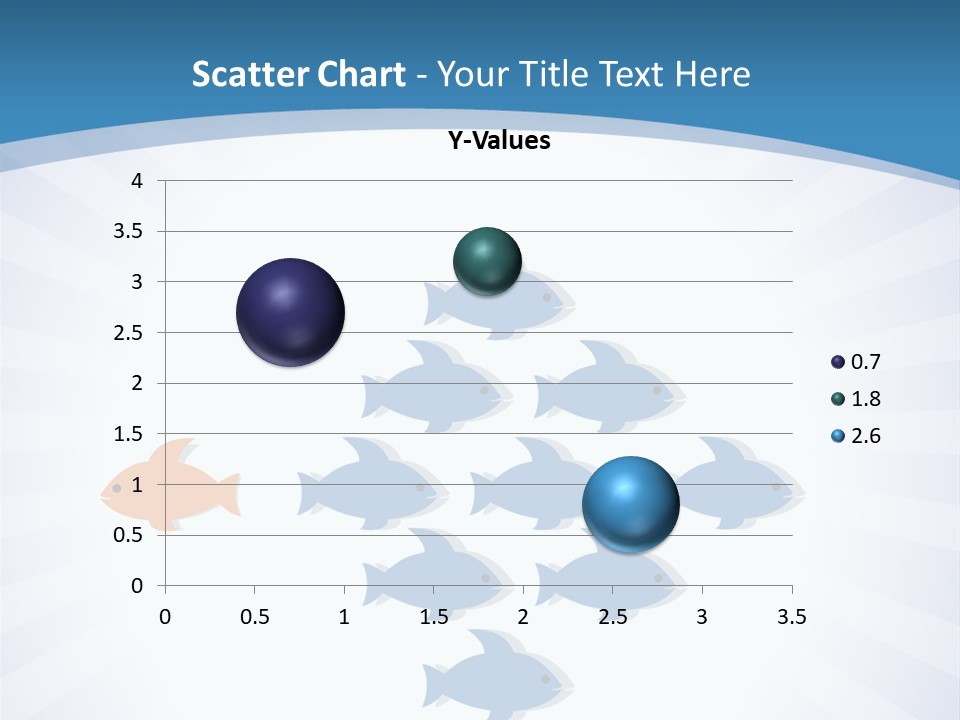 Scatter Chart - Your Title Text Here

Y-Values

4
3.5
3
2.5
2
1.5
1
0.5
0

0 0.5 1 1.5 2 2.5 3 3.5

0.7
1.8
2.6